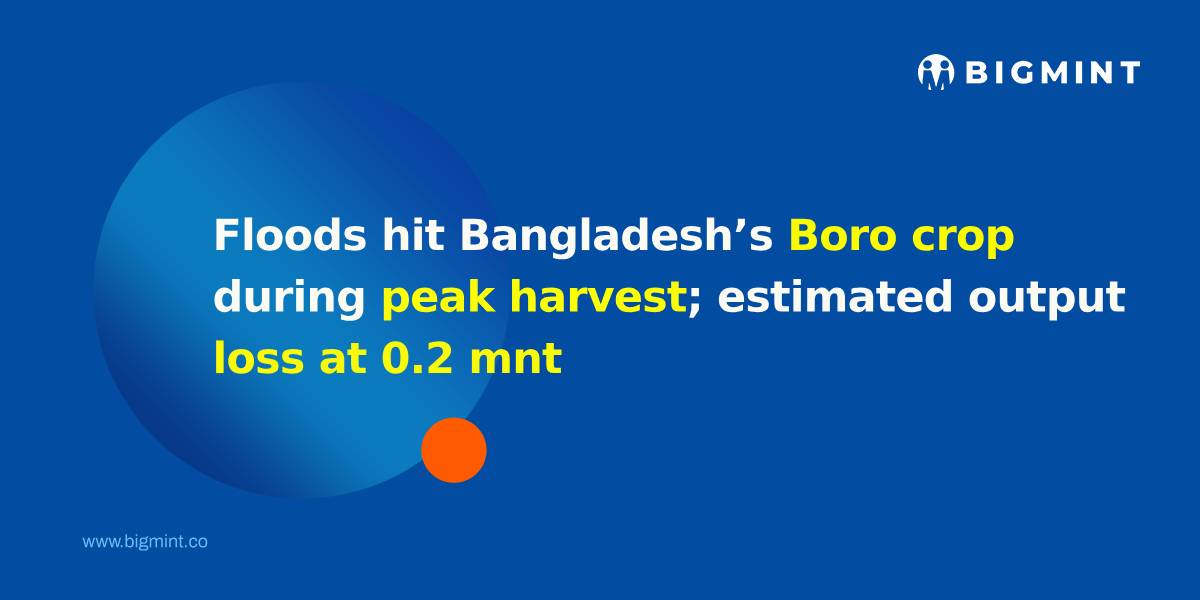 BIGMINT

Floods hit Bangladesh’s Boro crop during peak harvest; estimated output loss at 0.2 mnt

www.bigmint.co